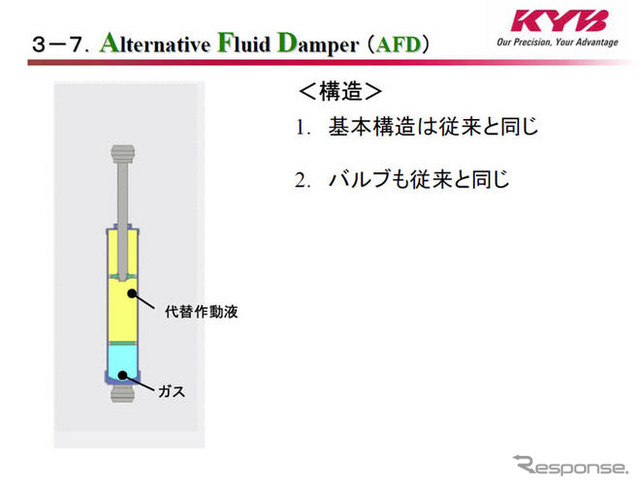 3－7. Alternative Fluid Damper（AFD）

KYB
Our Precision, Your Advantage

＜構造＞

1. 基本構造は従来と同じ

2. バルブも従来と同じ

代替作動液

ガス

Response.